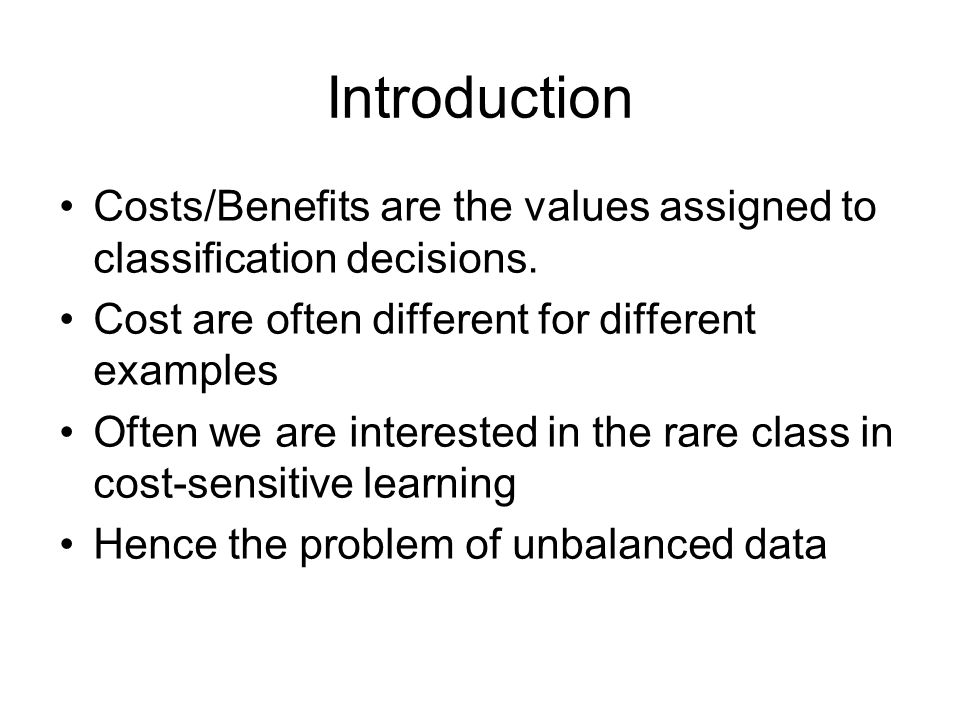 Introduction

• Costs/Benefits are the values assigned to classification decisions.
• Cost are often different for different examples
• Often we are interested in the rare class in cost-sensitive learning
• Hence the problem of unbalanced data